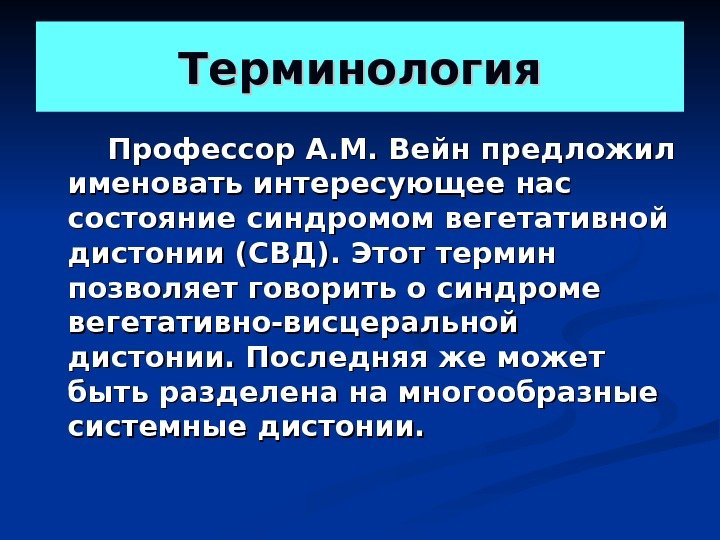 Терминология

Профессор А.М. Вейн предложил именовать интересующее нас состояние синдромом вегетативной дистонии (СВД). Этот термин позволяет говорить о синдроме вегетативно-висцеральной дистонии. Последняя же может быть разделена на многообразные системные дистонии.